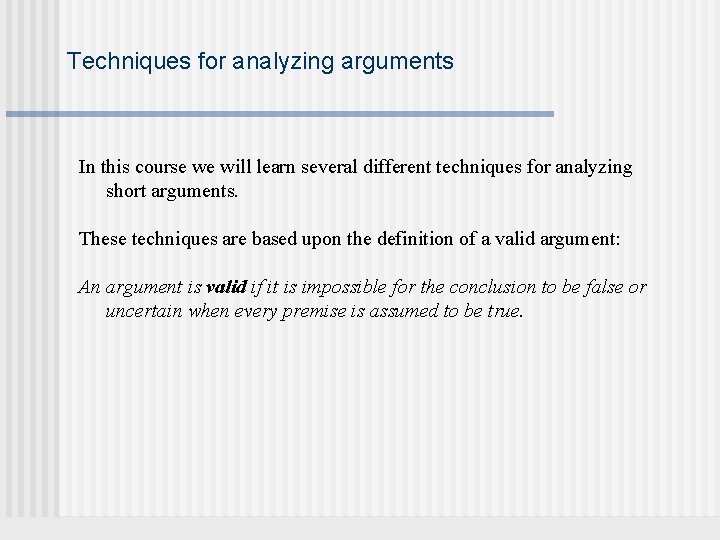 Techniques for analyzing arguments

In this course we will learn several different techniques for analyzing short arguments.

These techniques are based upon the definition of a valid argument:

An argument is valid if it is impossible for the conclusion to be false or uncertain when every premise is assumed to be true.